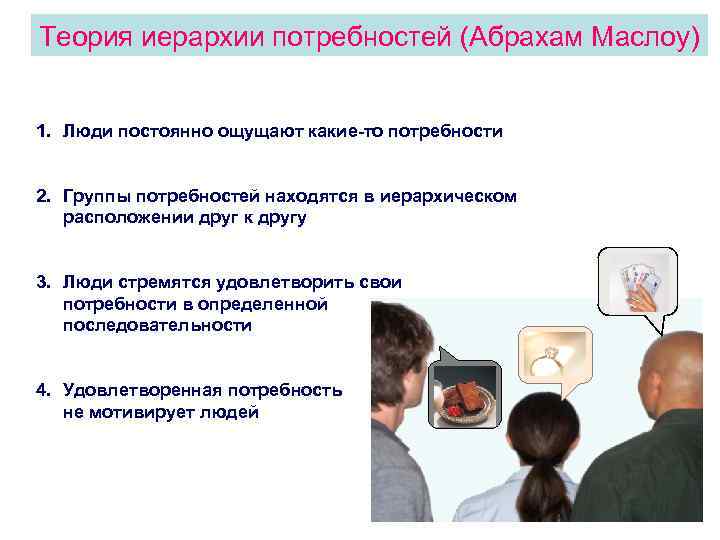 Теория иерархии потребностей (Абрахам Маслоу)

1. Люди постоянно ощущают какие-то потребности

2. Группы потребностей находятся в иерархическом расположении друг к другу

3. Люди стремятся удовлетворить свои потребности в определенной последовательности

4. Удовлетворенная потребность не мотивирует людей